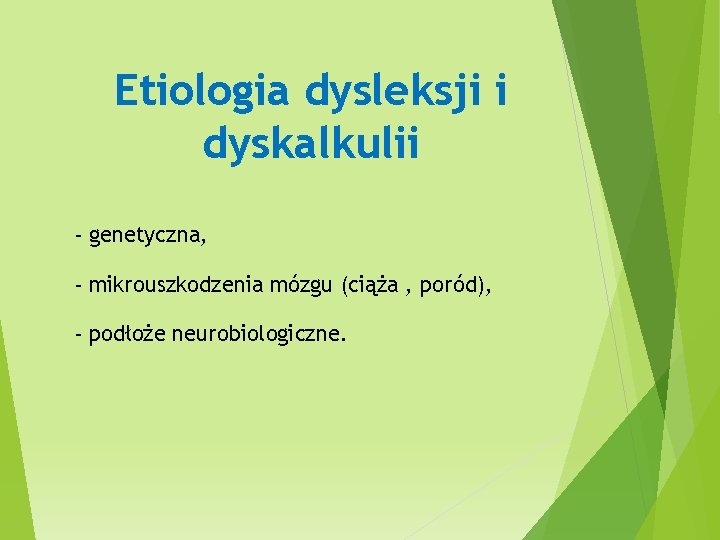 Etiologia dysleksji i dyskalkulii

- genetyczna,

- mikrouszkodzenia mózgu (ciąża , poród),

- podłoże neurobiologiczne.